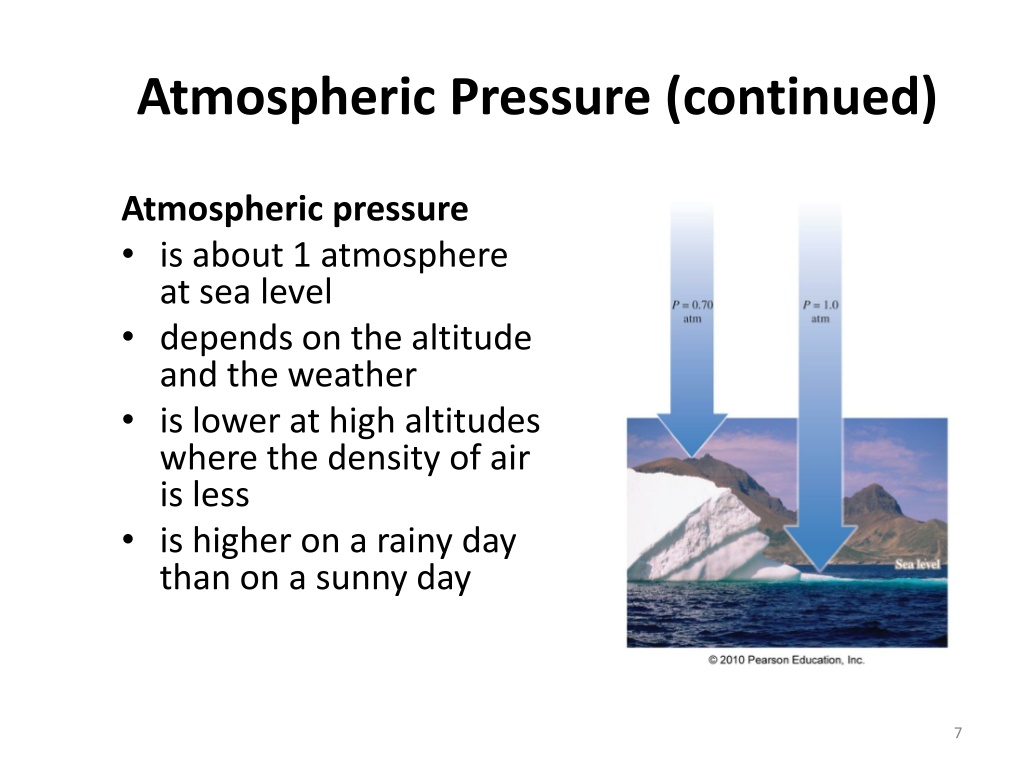 Atmospheric Pressure (continued)

Atmospheric pressure
• is about 1 atmosphere at sea level
• depends on the altitude and the weather
• is lower at high altitudes where the density of air is less
• is higher on a rainy day than on a sunny day

$P = 0.70$ atm

$P = 1.0$ atm

Sea level

© 2010 Pearson Education, Inc.

7